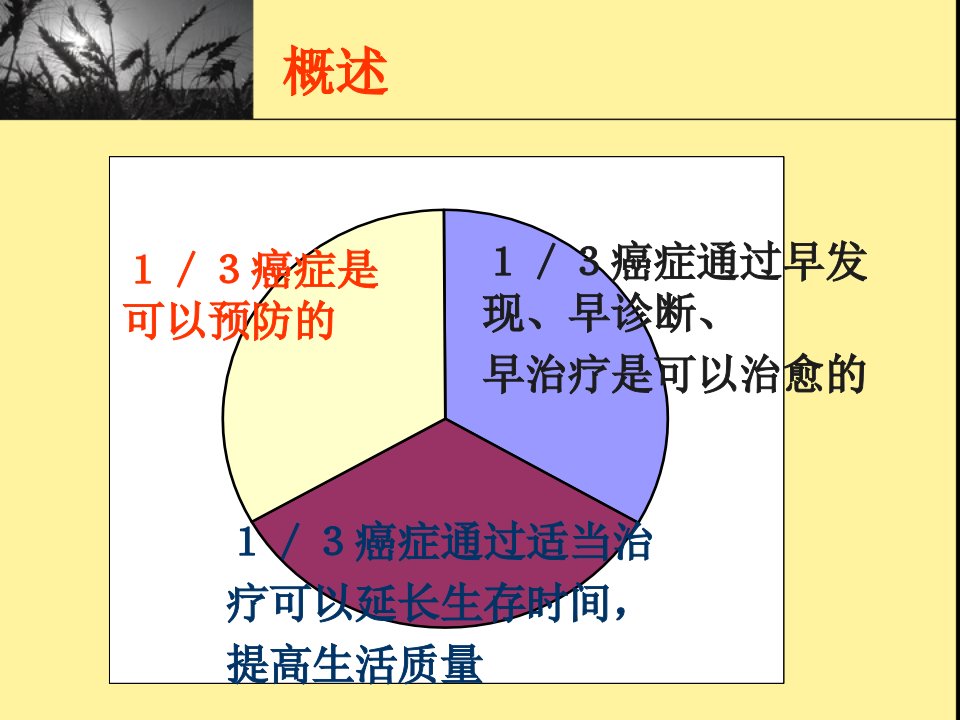 概述

１／３癌症是可以预防的

１／３癌症通过早发现、早诊断、早治疗是可以治愈的

１／３癌症通过适当治疗可以延长生存时间，提高生活质量